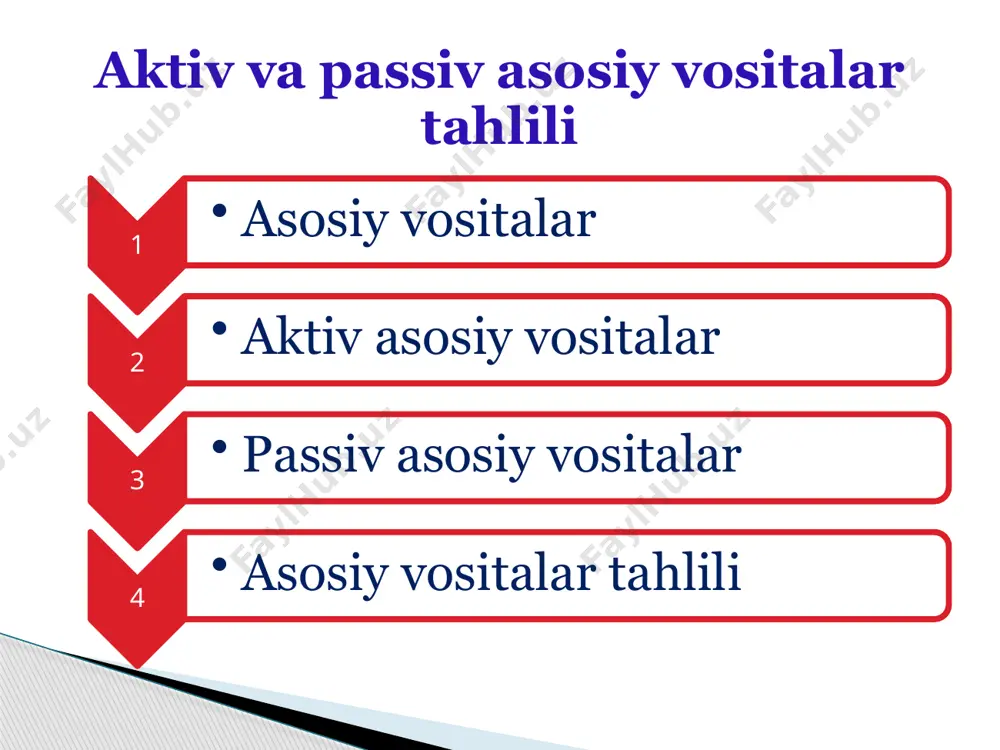 Aktiv va passiv asosiy vositalar tahlili

1

• Asosiy vositalar

2

• Aktiv asosiy vositalar

3

• Passiv asosiy vositalar

4

• Asosiy vositalar tahlili

FaylHub.uz